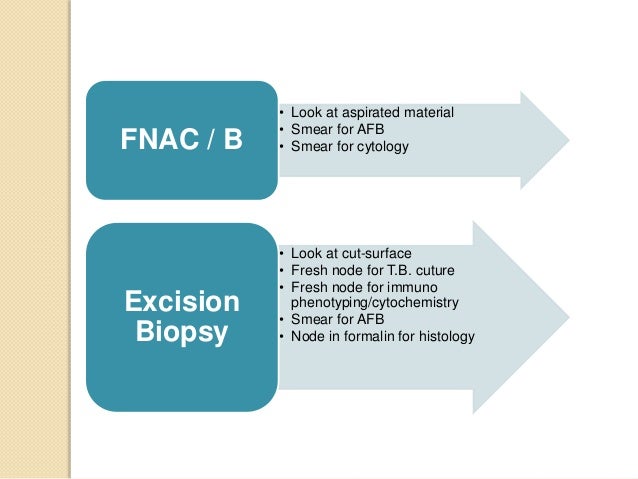 FNAC / B

• Look at aspirated material
• Smear for AFB
• Smear for cytology

Excision Biopsy

• Look at cut-surface
• Fresh node for T.B. cuture
• Fresh node for immuno phenotyping/cytochemistry
• Smear for AFB
• Node in formalin for histology